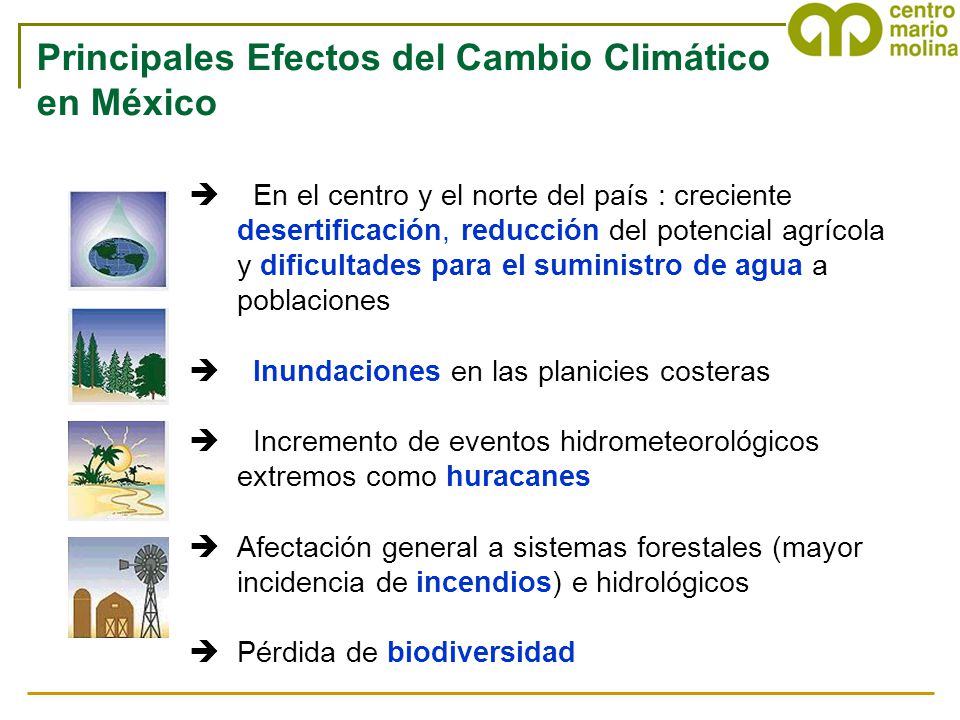 centro mario molina

Principales Efectos del Cambio Climático en México

➔ En el centro y el norte del país : creciente desertificación, reducción del potencial agrícola y dificultades para el suministro de agua a poblaciones

➔ Inundaciones en las planicies costeras

➔ Incremento de eventos hidrometeorológicos extremos como huracanes

➔ Afectación general a sistemas forestales (mayor incidencia de incendios) e hidrológicos

➔ Pérdida de biodiversidad